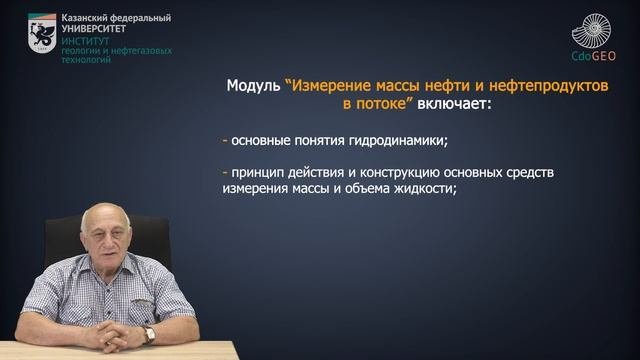 Казанский федеральный
УНИВЕРСИТЕТ
ИНСТИТУТ
геологии и нефтегазовых
технологий

CdoGEO

Модуль "Измерение массы нефти и нефтепродуктов в потоке" включает:

- основные понятия гидродинамики;

- принцип действия и конструкцию основных средств измерения массы и объема жидкости;